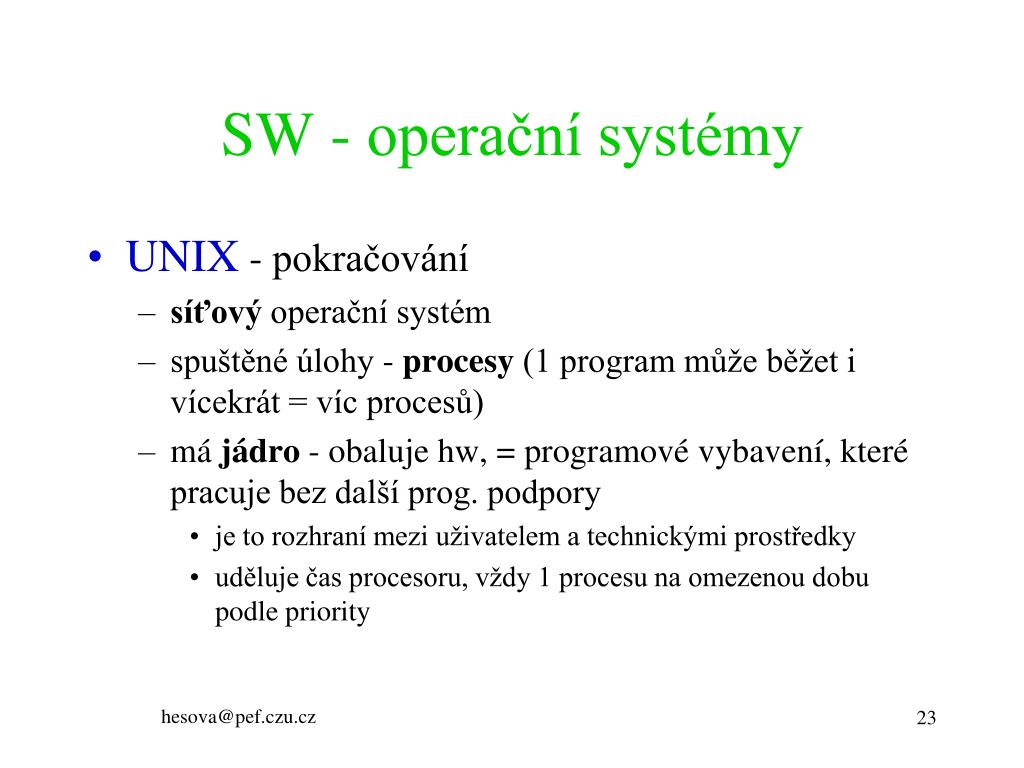 SW - operační systémy

• UNIX - pokračování
– síťový operační systém
– spuštěné úlohy - procesy (1 program může běžet i vícekrát = víc procesů)
– má jádro - obaluje hw, = programové vybavení, které pracuje bez další prog. podpory
• je to rozhraní mezi uživatelem a technickými prostředky
• uděluje čas procesoru, vždy 1 procesu na omezenou dobu podle priority

hesova@pef.czu.cz

23